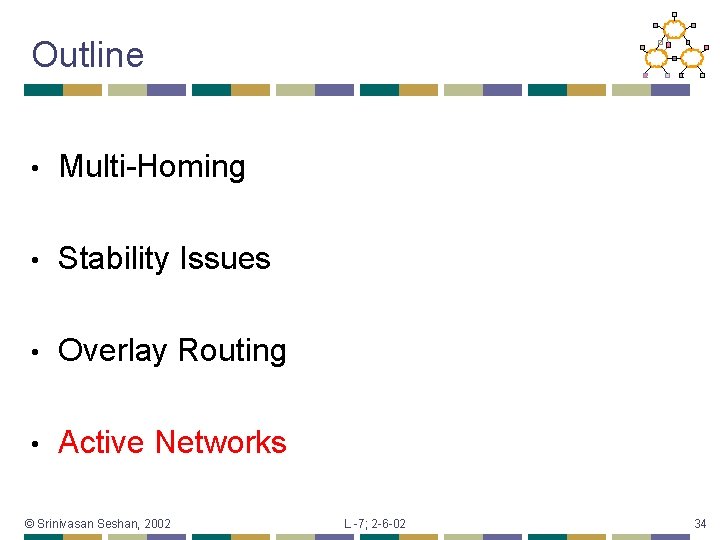 Outline

• Multi-Homing

• Stability Issues

• Overlay Routing

• Active Networks

© Srinivasan Seshan, 2002 L -7; 2-6-02 34